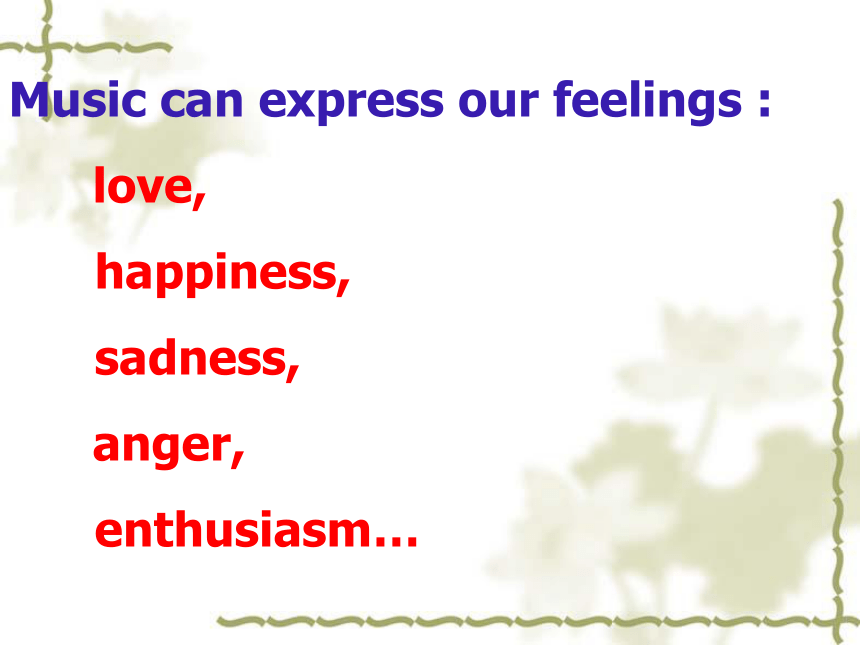 Music can express our feelings :

love,

happiness,

sadness,

anger,

enthusiasm…